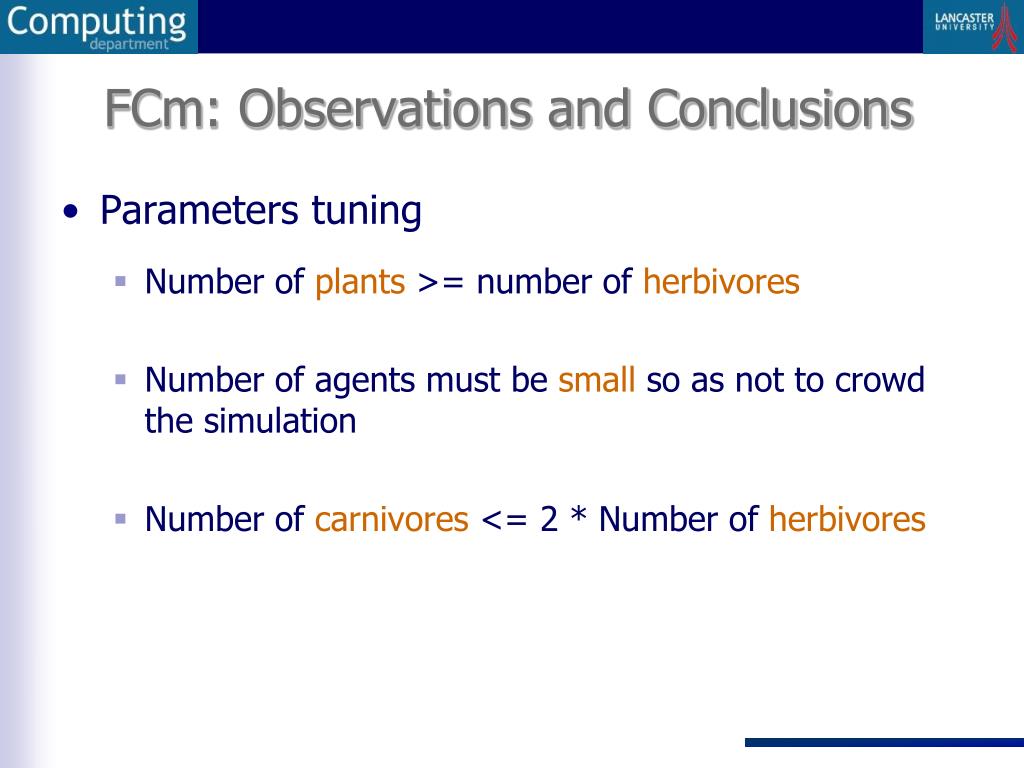 Computing
department

LANCASTER UNIVERSITY

FCm: Observations and Conclusions

• Parameters tuning

▪ Number of plants >= number of herbivores

▪ Number of agents must be small so as not to crowd the simulation

▪ Number of carnivores <= 2 * Number of herbivores